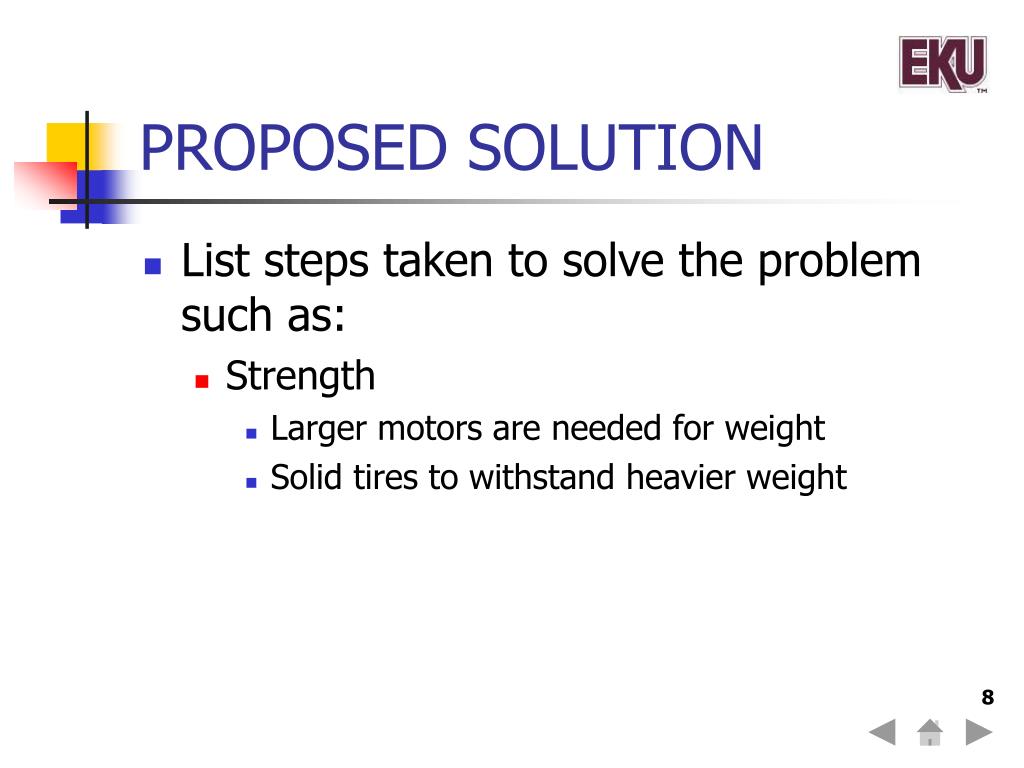 EKU™

PROPOSED SOLUTION

List steps taken to solve the problem such as:

Strength

Larger motors are needed for weight

Solid tires to withstand heavier weight

8